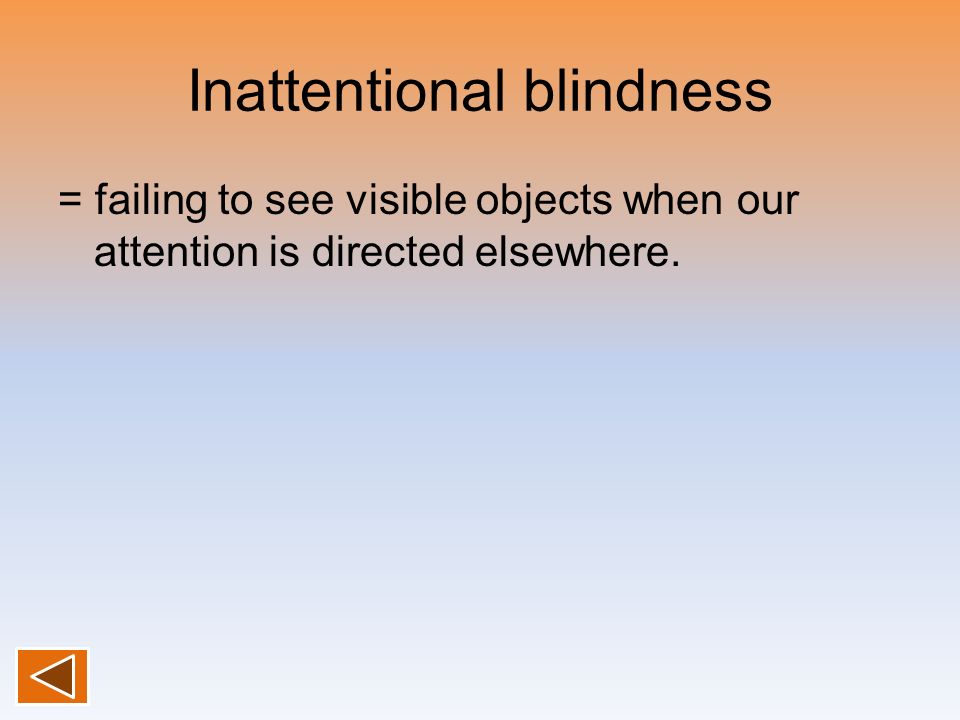 Inattentional blindness

= failing to see visible objects when our attention is directed elsewhere.